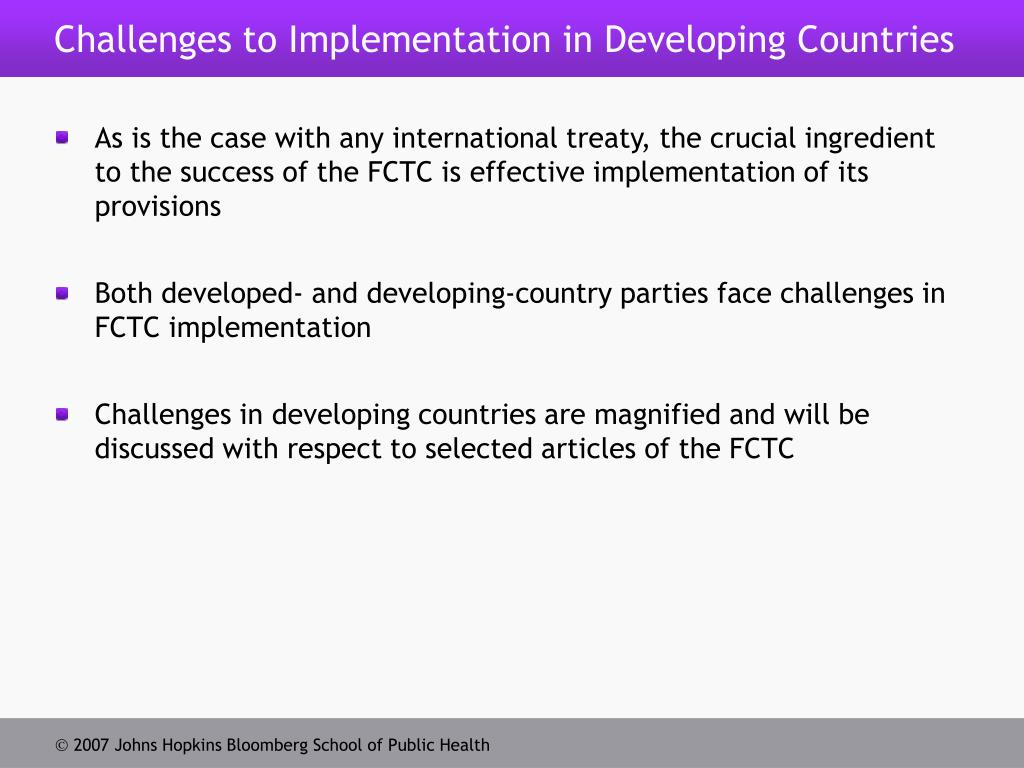 Challenges to Implementation in Developing Countries

As is the case with any international treaty, the crucial ingredient to the success of the FCTC is effective implementation of its provisions

Both developed- and developing-country parties face challenges in FCTC implementation

Challenges in developing countries are magnified and will be discussed with respect to selected articles of the FCTC

© 2007 Johns Hopkins Bloomberg School of Public Health